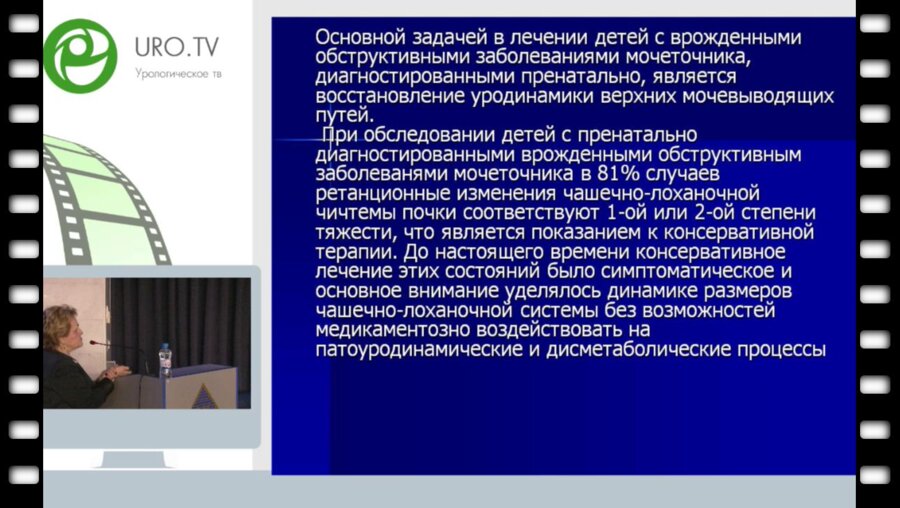 URO.TV
Урологическое тв

Основной задачей в лечении детей с врожденными обструктивными заболеваниями мочеточника, диагностированными пренатально, является восстановление уродинамики верхних мочевыводящих путей.

При обследовании детей с пренатально диагностированными врожденными обструктивным заболеванями мочеточника в 81% случаев ретанционные изменения чашечно-лоханочной чичтемы почки соответствуют 1-ой или 2-ой степени тяжести, что является показанием к консервативной терапии. До настоящего времени консервативное лечение этих состояний было симптоматическое и основное внимание уделялось динамике размеров чашечно-лоханочной системы без возможностей медикаментозно воздействовать на патоуродинамические и дисметаболические процессы